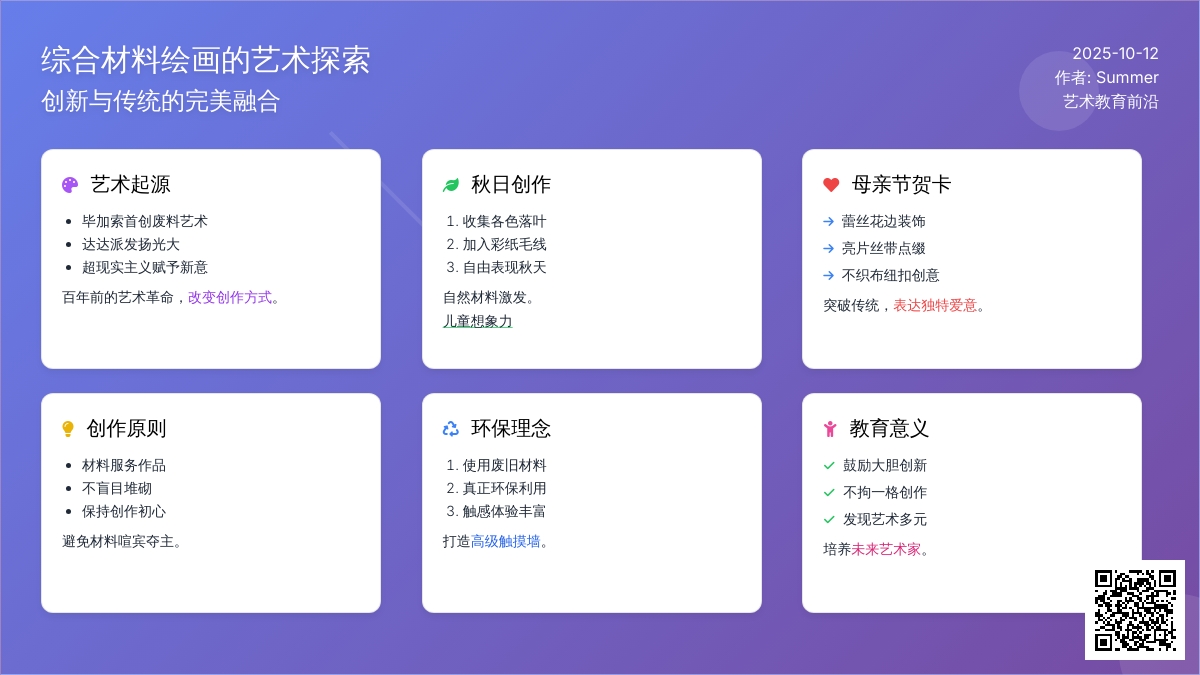 综合材料绘画的艺术探索
创新与传统的完美融合

2025-10-12
作者: Summer
艺术教育前沿

艺术起源
- 毕加索首创废料艺术
- 达达派发扬光大
- 超现实主义赋予新意

百年前的艺术革命，改变创作方式。

秋日创作
1. 收集各色落叶
2. 加入彩纸毛线
3. 自由表现秋天

自然材料激发。
儿童想象力

母亲节贺卡
→ 蕾丝花边装饰
→ 亮片丝带点缀
→ 不织布纽扣创意

突破传统，表达独特爱意。

创作原则
- 材料服务作品
- 不盲目堆砌
- 保持创作初心

避免材料喧宾夺主。

环保理念
1. 使用废旧材料
2. 真正环保利用
3. 触感体验丰富

打造高级触摸墙。

教育意义
✓ 鼓励大胆创新
✓ 不拘一格创作
✓ 发现艺术多元

培养未来艺术家。